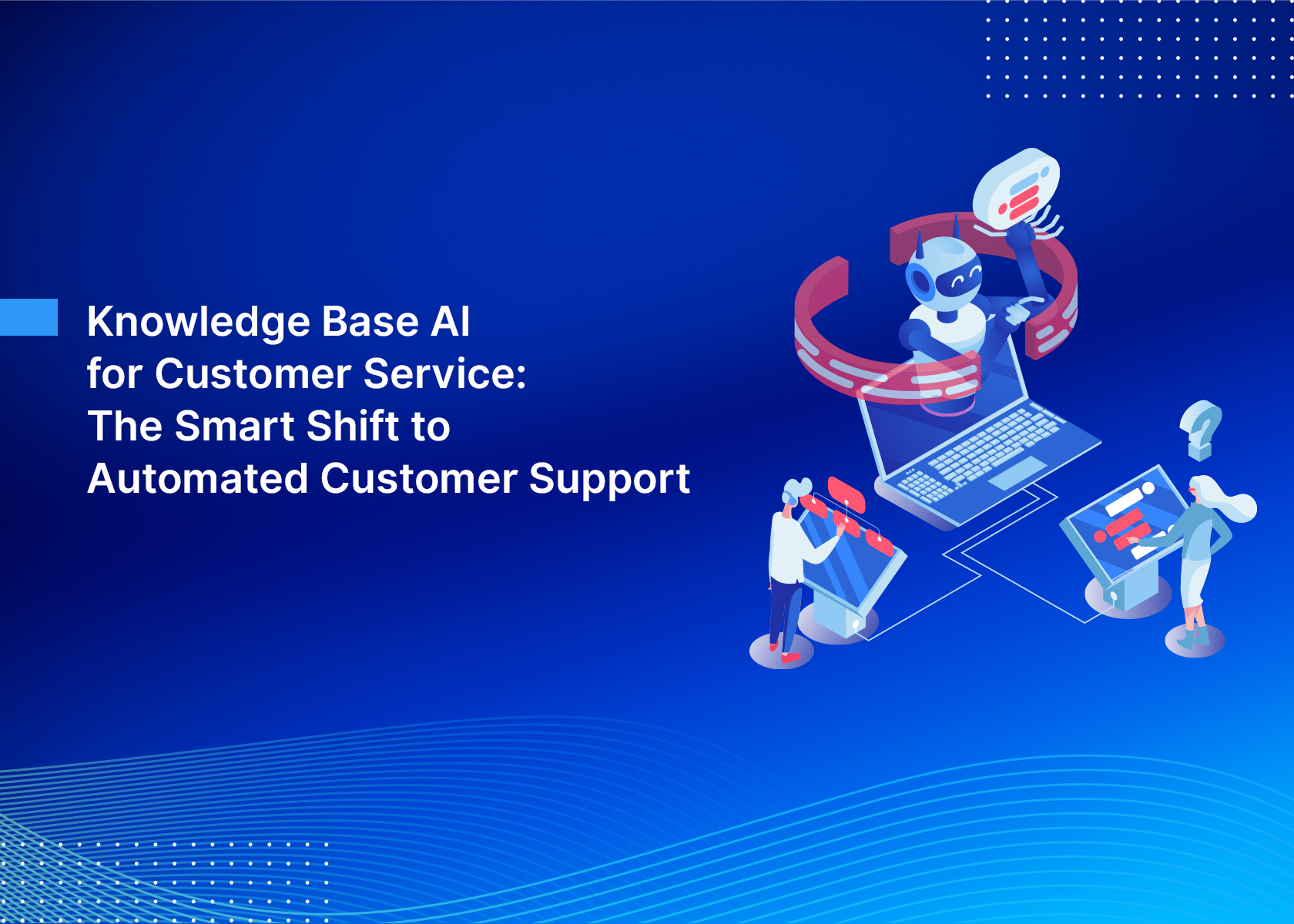 Knowledge Base AI for Customer Service: The Smart Shift to Automated Customer Support